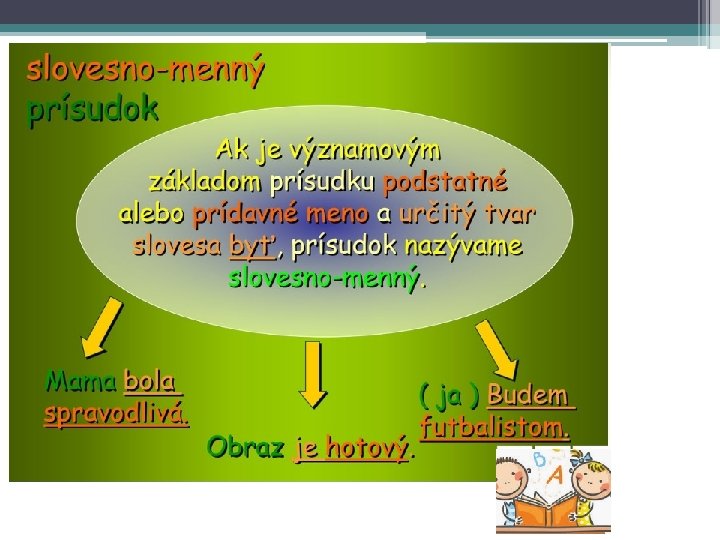 slovesno-menný prísudok

Ak je významovým základom prísudku podstatné alebo prídavné meno a určitý tvar slovesa byť, prísudok nazývame slovesno-menný.

Mama bola spravodlivá.

Obraz je hotový.

( ja ) Budem futbalistom.

B A